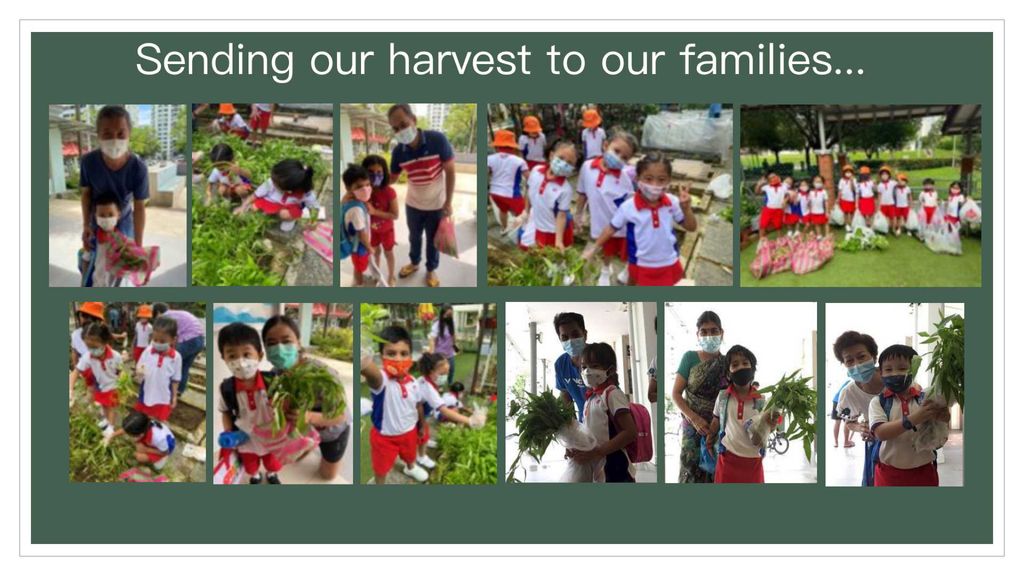 Sending our harvest to our families...